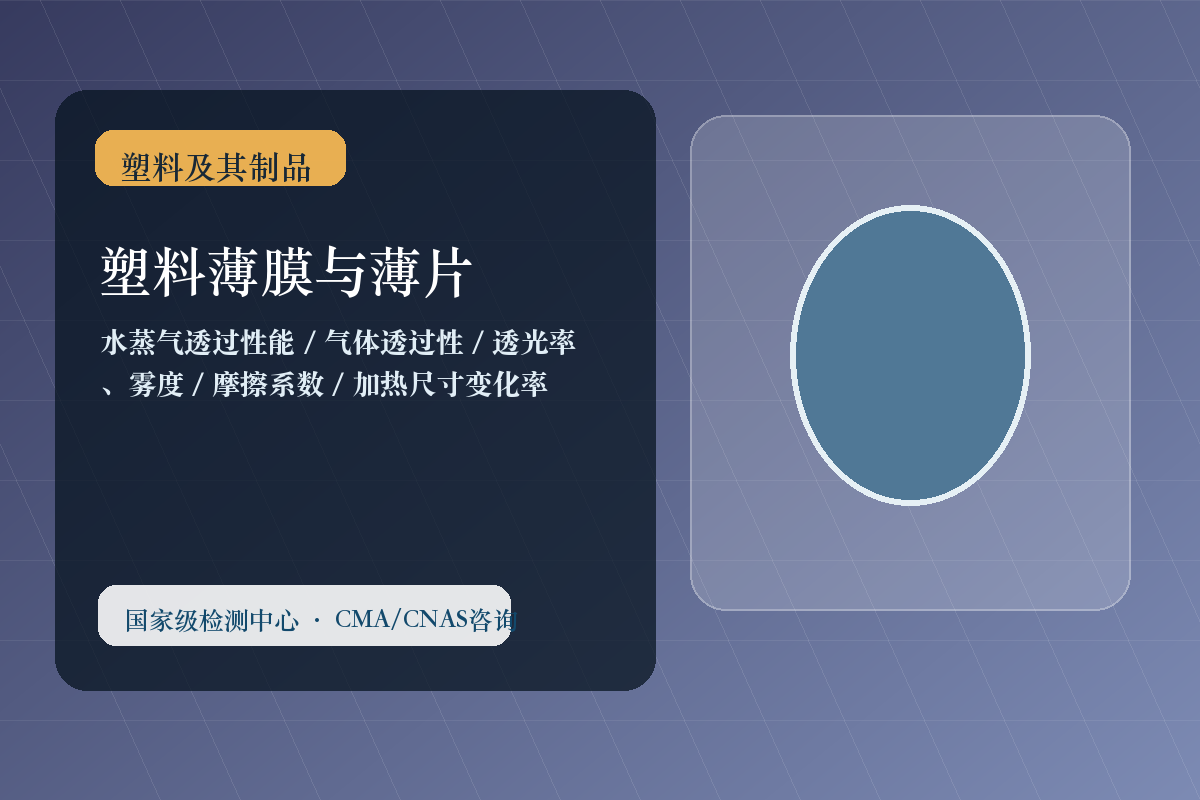 塑料及其制品

塑料薄膜与薄片

水蒸气透过性能 / 气体透过性 / 透光率、雾度 / 摩擦系数 / 加热尺寸变化率

国家级检测中心 · CMA/CNAS咨询